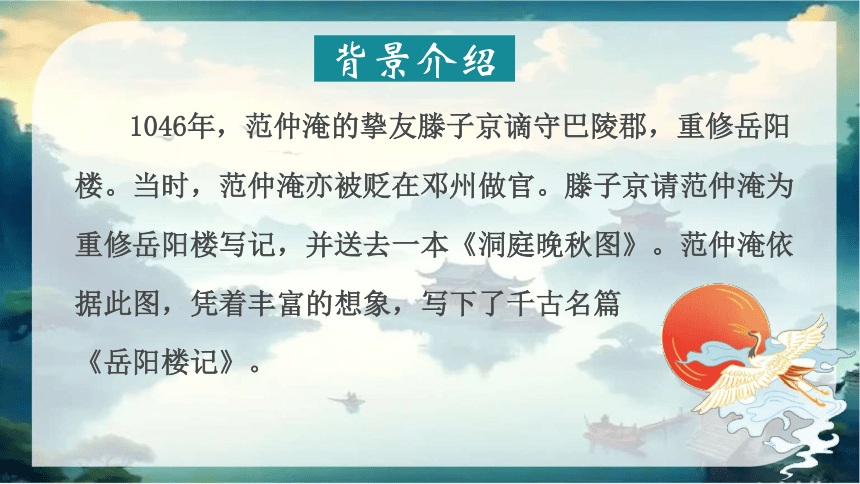 背景介绍

1046年，范仲淹的挚友滕子京谪守巴陵郡，重修岳阳楼。当时，范仲淹亦被贬在邓州做官。滕子京请范仲淹为重修岳阳楼写记，并送去一本《洞庭晚秋图》。范仲淹依据此图，凭着丰富的想象，写下了千古名篇《岳阳楼记》。